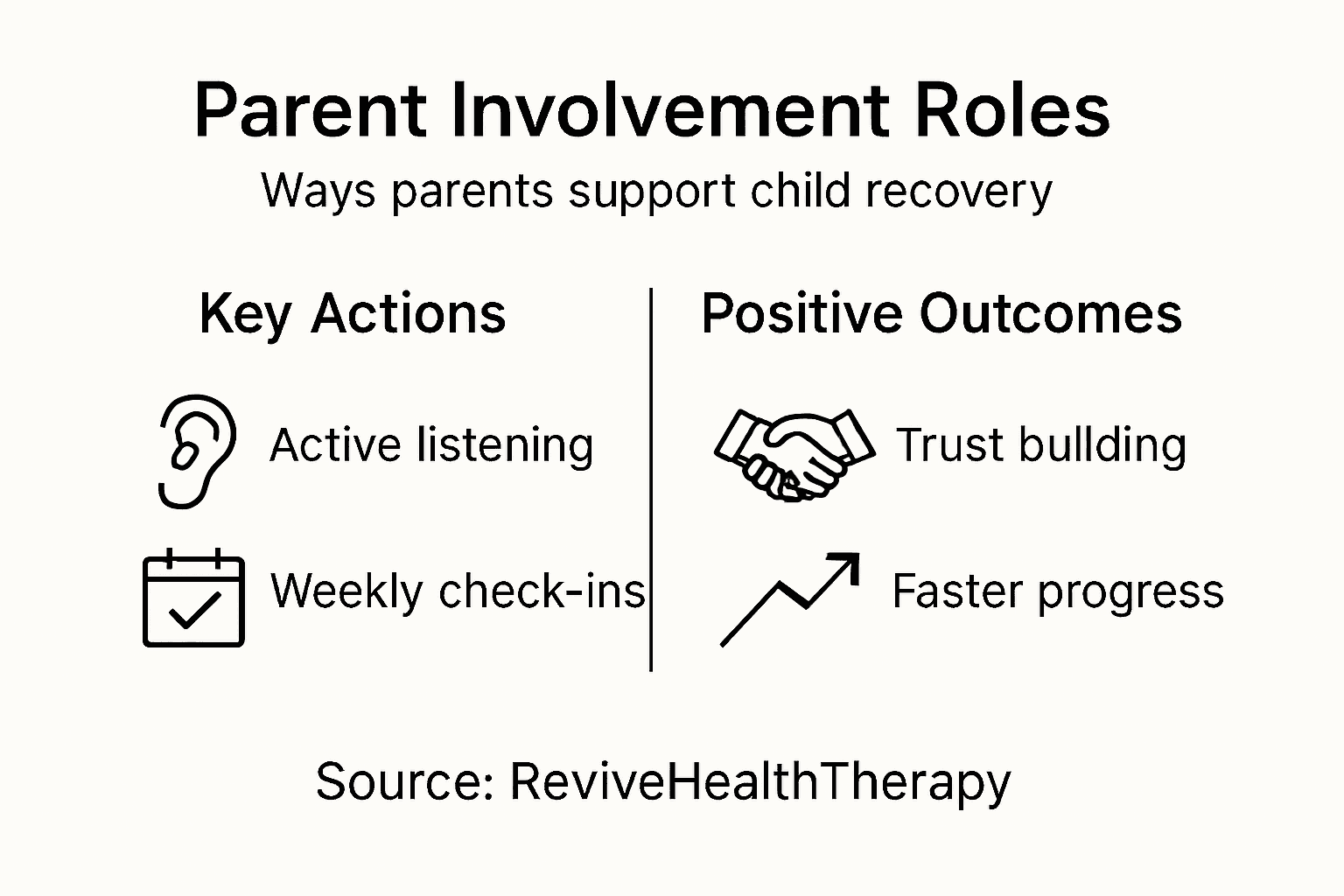 Parent Involvement Roles

Ways parents support child recovery

Key Actions

Active listening

Weekly check-ins

Positive Outcomes

Trust bullding

Faster progress

Source: ReviveHealthTherapy